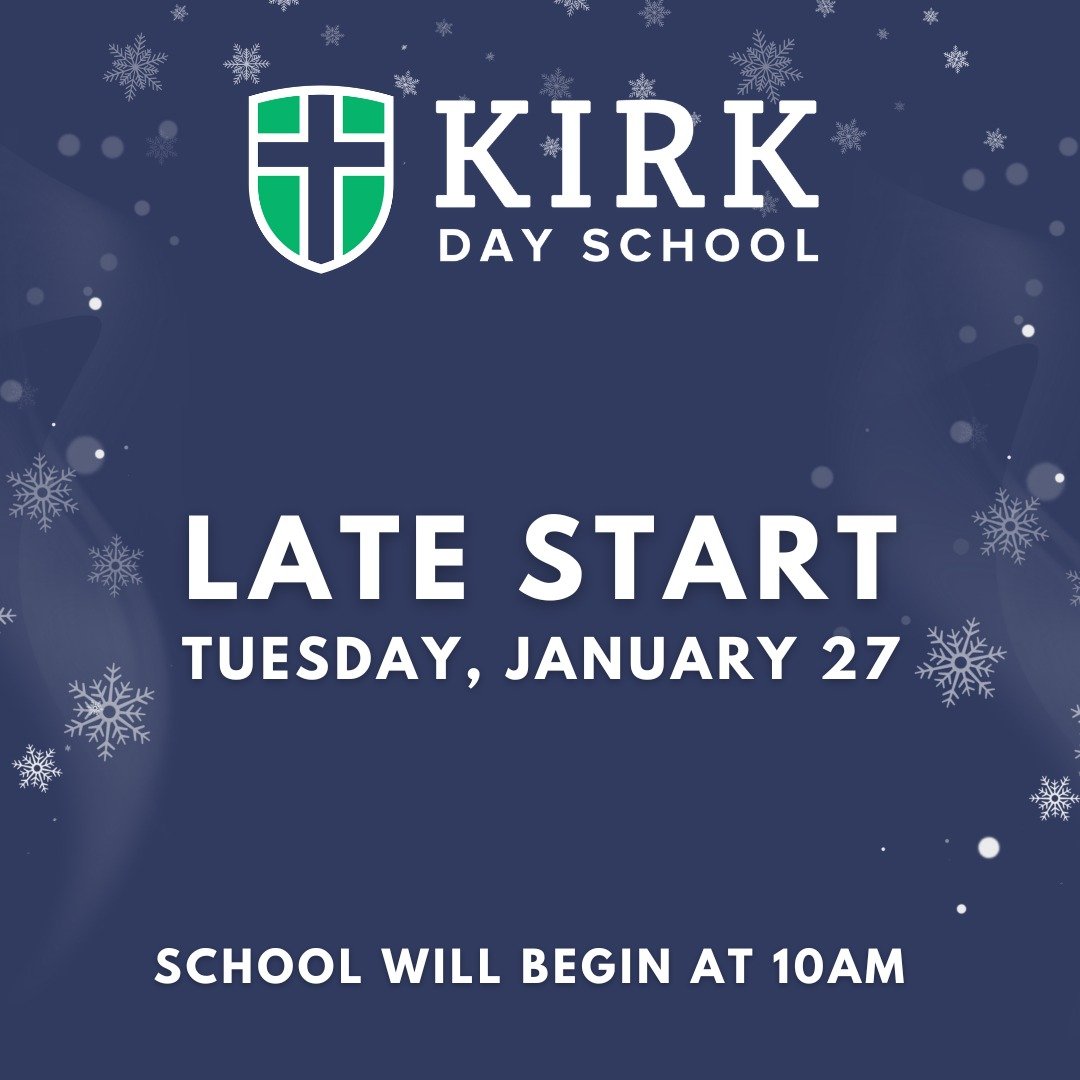 KIRK
DAY SCHOOL

LATE START
TUESDAY, JANUARY 27

SCHOOL WILL BEGIN AT 10AM